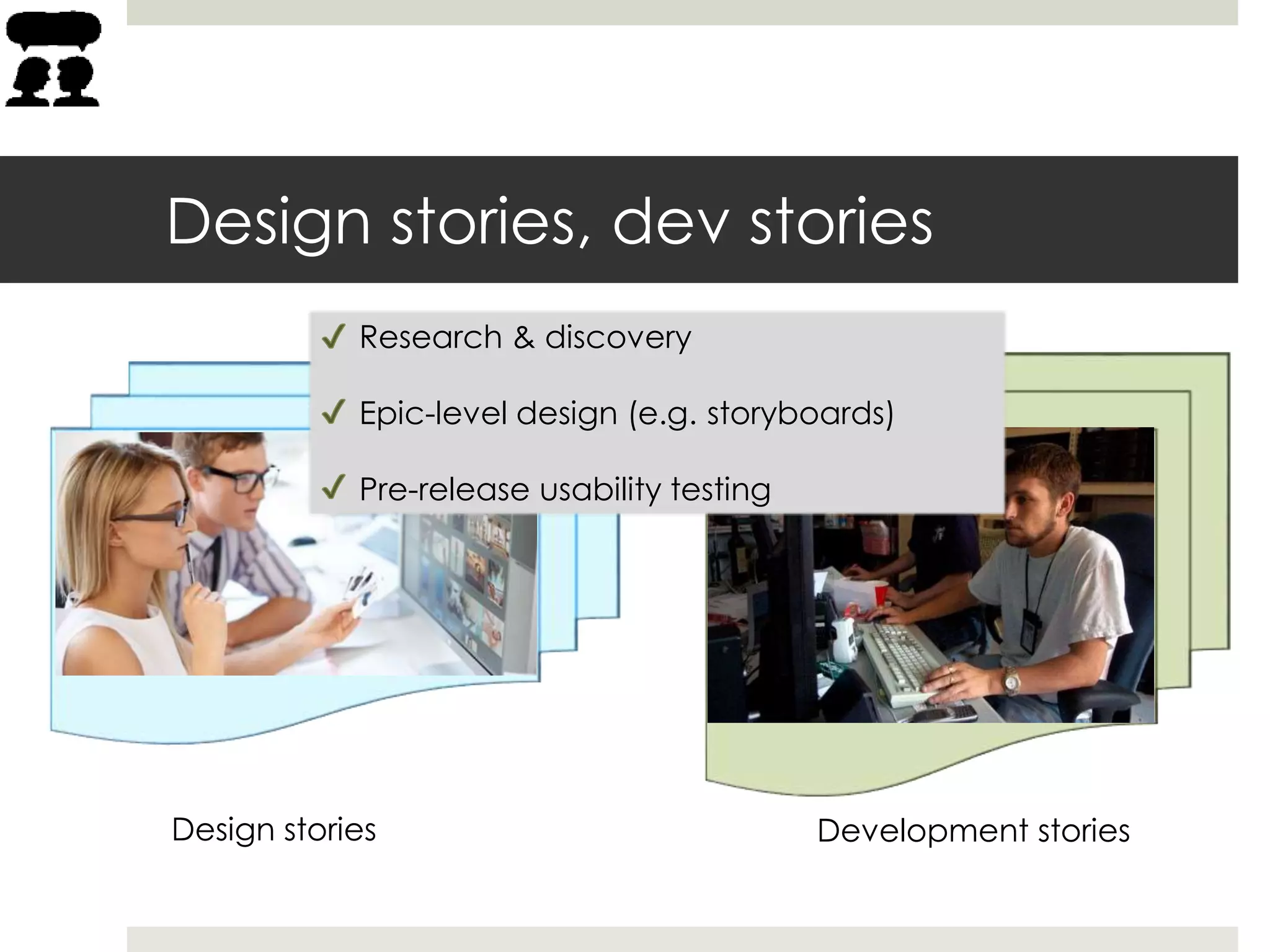 Design stories, dev stories

✓ Research & discovery

✓ Epic-level design (e.g. storyboards)

✓ Pre-release usability testing

Design stories

Development stories